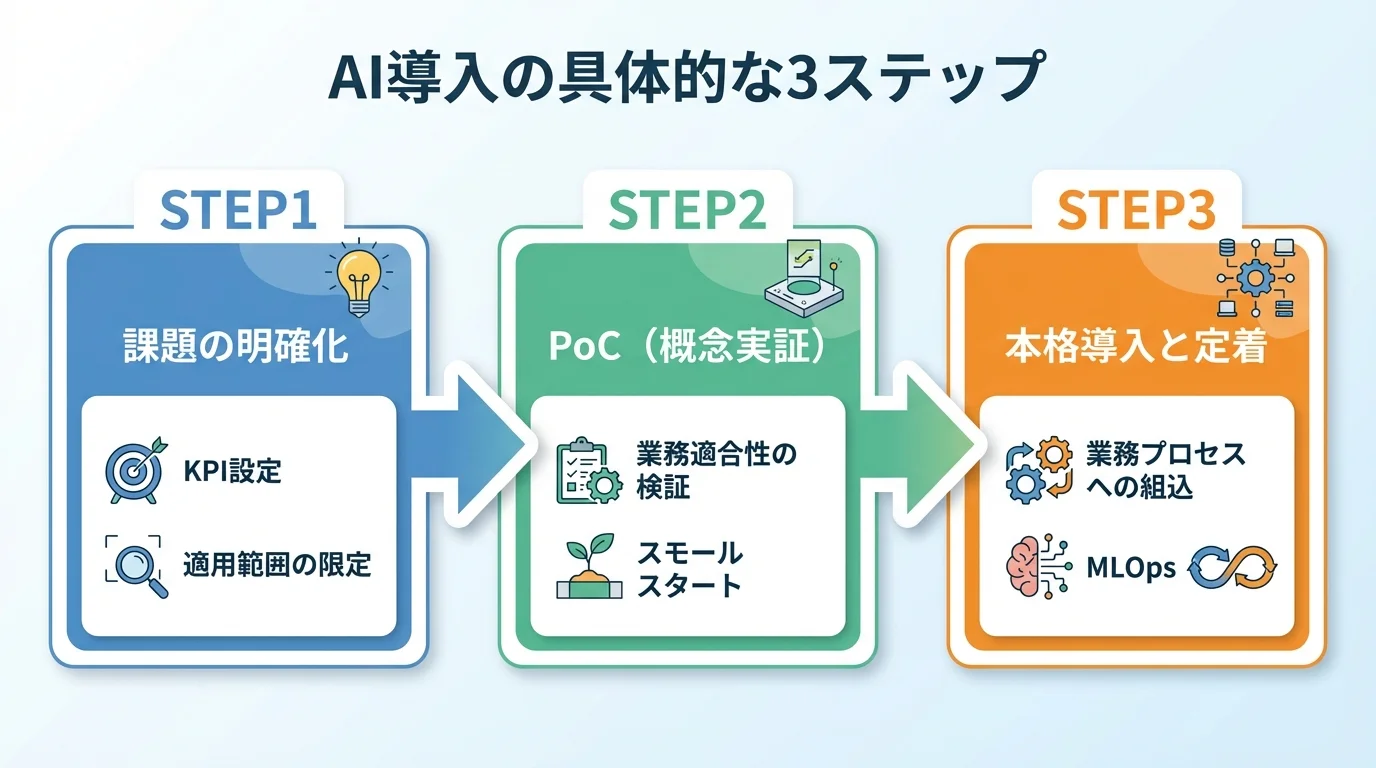 AI導入の具体的な3ステップ

STEP1

課題の明確化

KPI設定

適用範囲の限定

STEP2

PoC（概念実証）

業務適合性の検証

スモールスタート

STEP3

本格導入と定着

業務プロセスへの組込

MLOps